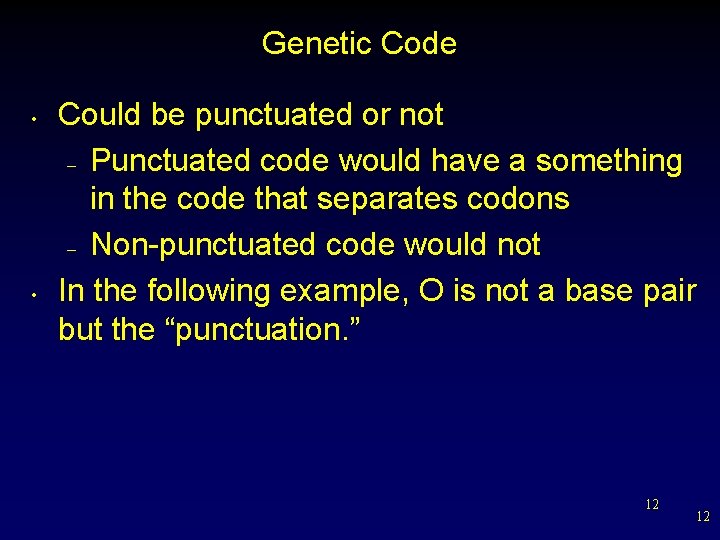 Genetic Code

• Could be punctuated or not
  – Punctuated code would have a something in the code that separates codons
  – Non-punctuated code would not
• In the following example, O is not a base pair but the “punctuation.”

12

12